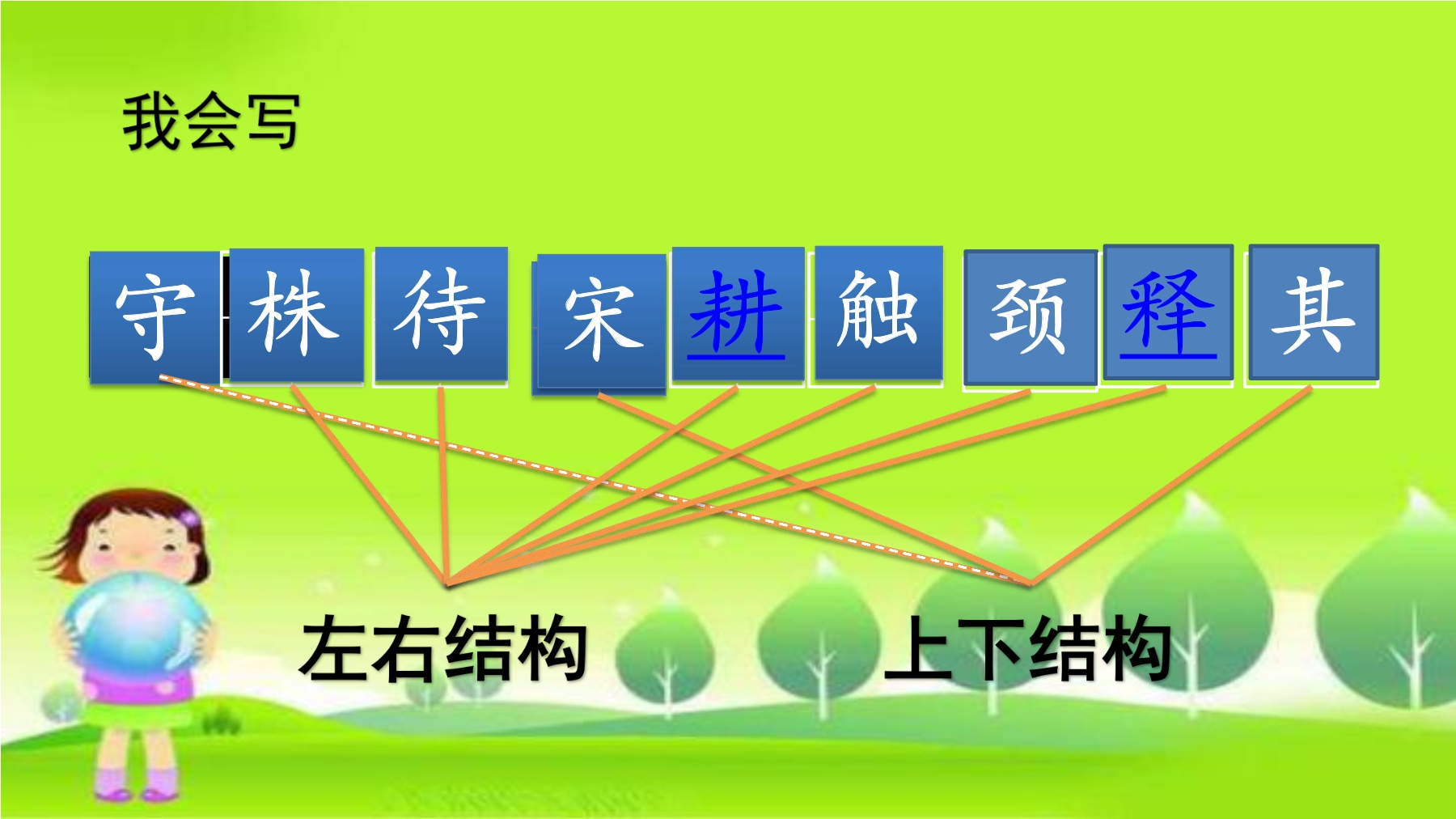 我会写

守 株 待 宋 耕 触 颈 释 其

左右结构

上下结构